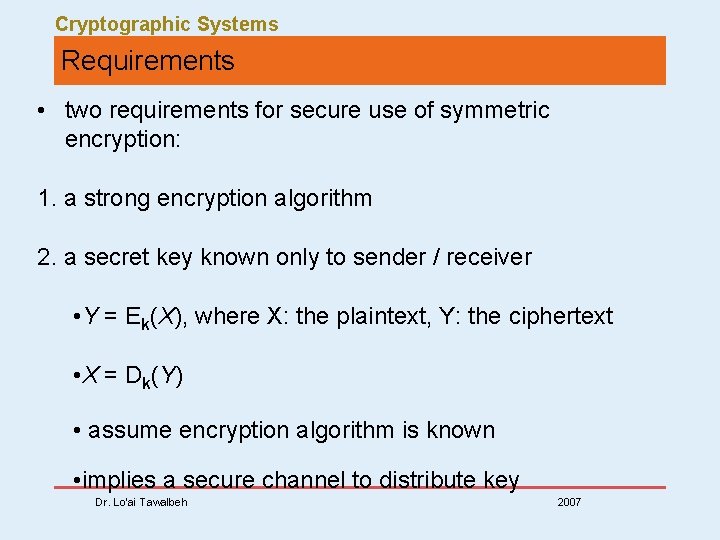 Cryptographic Systems

Requirements

• two requirements for secure use of symmetric encryption:

1. a strong encryption algorithm

2. a secret key known only to sender / receiver

• $Y = E_k(X)$, where X: the plaintext, Y: the ciphertext

• $X = D_k(Y)$

• assume encryption algorithm is known

• implies a secure channel to distribute key

Dr. Lo'ai Tawalbeh

2007